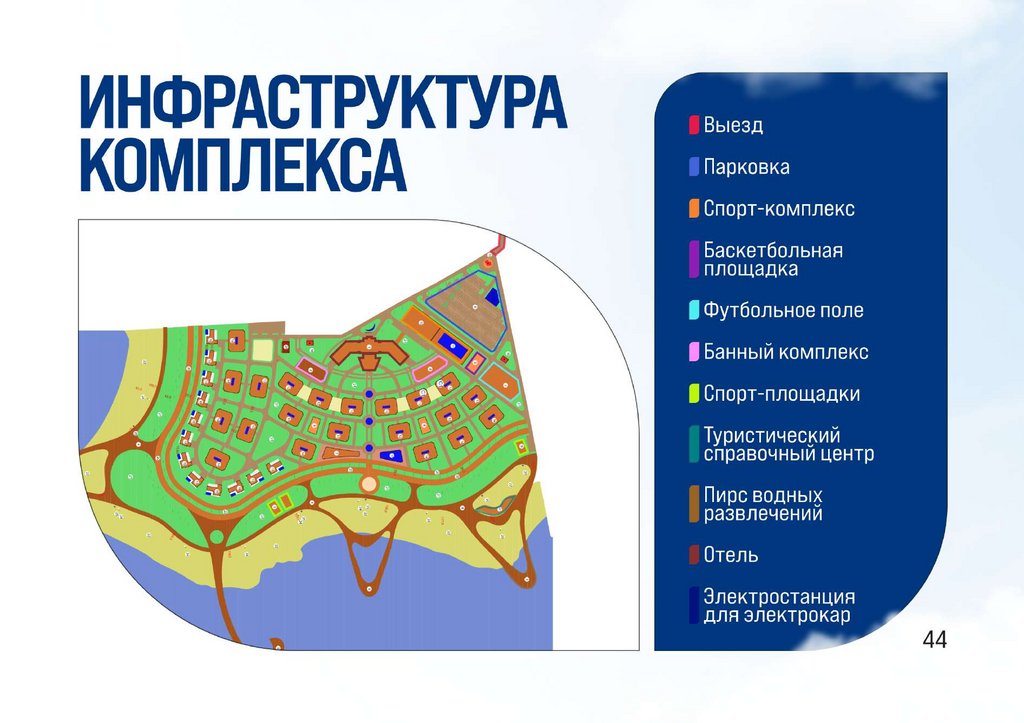 ИНФРАСТРУКТУРА КОМПЛЕКСА

Выезд

Парковка

Спорт-комплекс

Баскетбольная площадка

Футбольное поле

Банный комплекс

Спорт-площадки

Туристический справочный центр

Пирс водных развлечений

Отель

Электростанция для электрокар

44